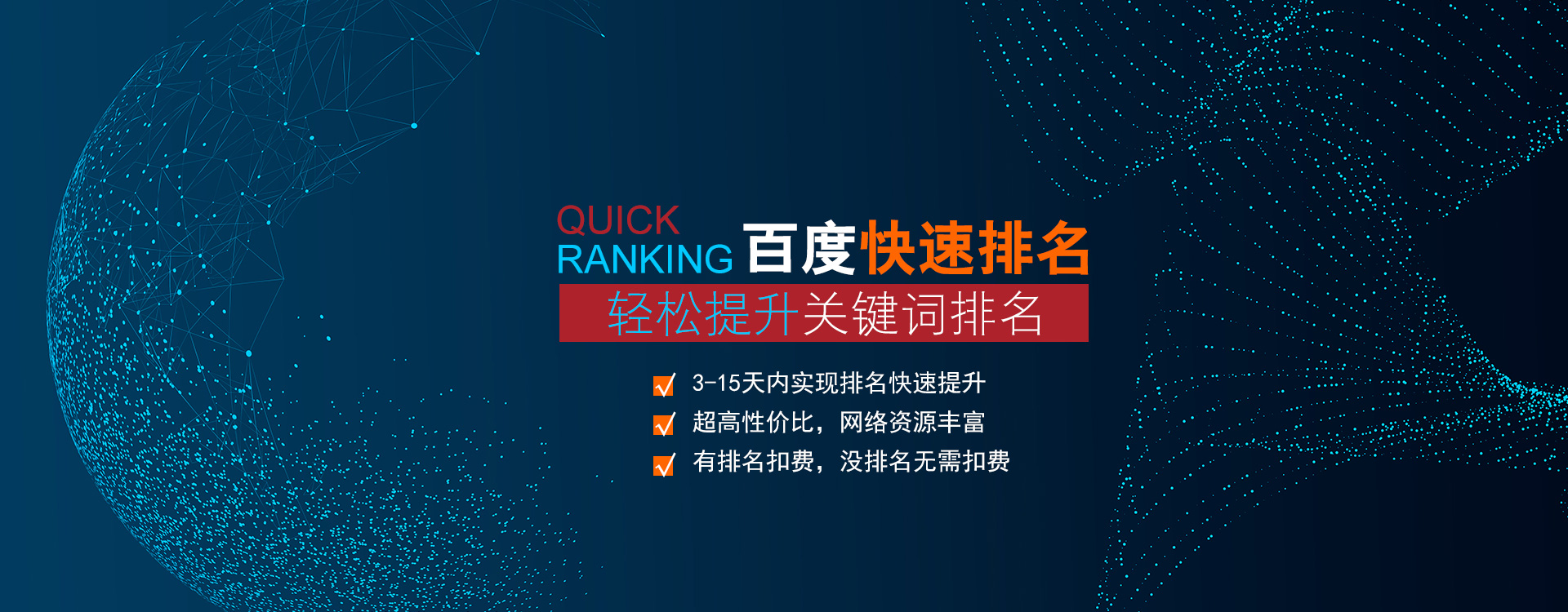 QUICK
RANKING 百度快速排名

轻松提升关键词排名

3-15天内实现排名快速提升
超高性价比，网络资源丰富
有排名扣费，没排名无需扣费